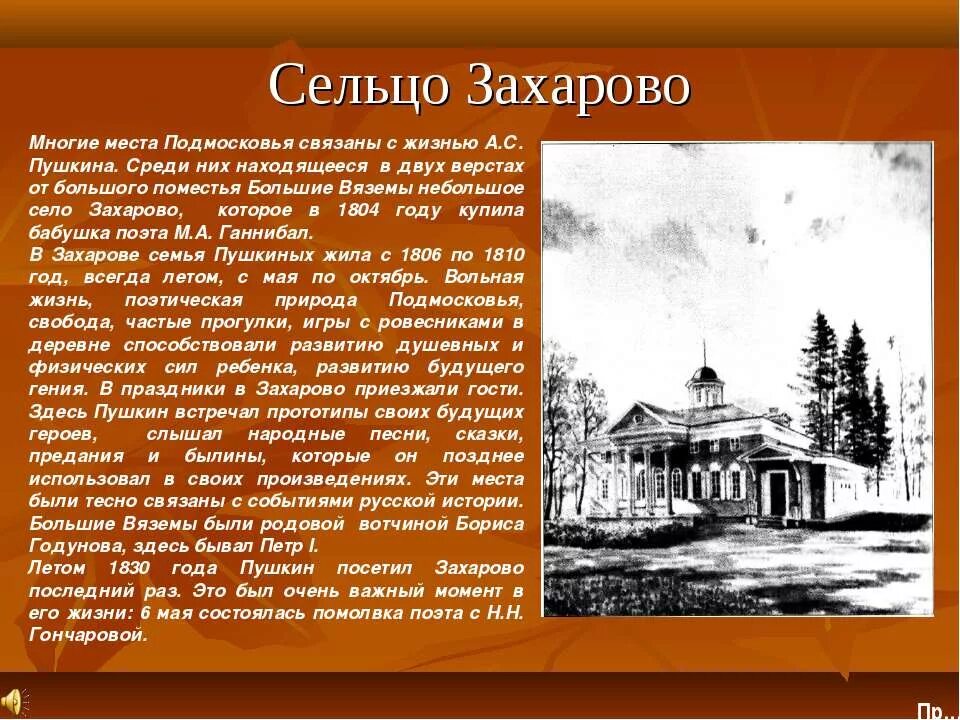 Сельцо Захарово

Многие места Подмосковья связаны с жизнью А.С. Пушкина. Среди них находящееся в двух верстах от большого поместья Большие Вяземы небольшое село Захарово, которое в 1804 году купила бабушка поэта М.А. Ганнибал.
В Захарове семья Пушкиных жила с 1806 по 1810 год, всегда летом, с мая по октябрь. Вольная жизнь, поэтическая природа Подмосковья, свобода, частые прогулки, игры с ровесниками в деревне способствовали развитию душевных и физических сил ребенка, развитию будущего гения. В праздники в Захарово приезжали гости. Здесь Пушкин встречал прототипы своих будущих героев, слышал народные песни, сказки, предания и былины, которые он позднее использовал в своих произведениях. Эти места были тесно связаны с событиями русской истории. Большие Вяземы были родовой вотчиной Бориса Годунова, здесь бывал Петр I.
Летом 1830 года Пушкин посетил Захарово последний раз. Это был очень важный момент в его жизни: 6 мая состоялась помолвка поэта с Н.Н. Гончаровой.

Пр...